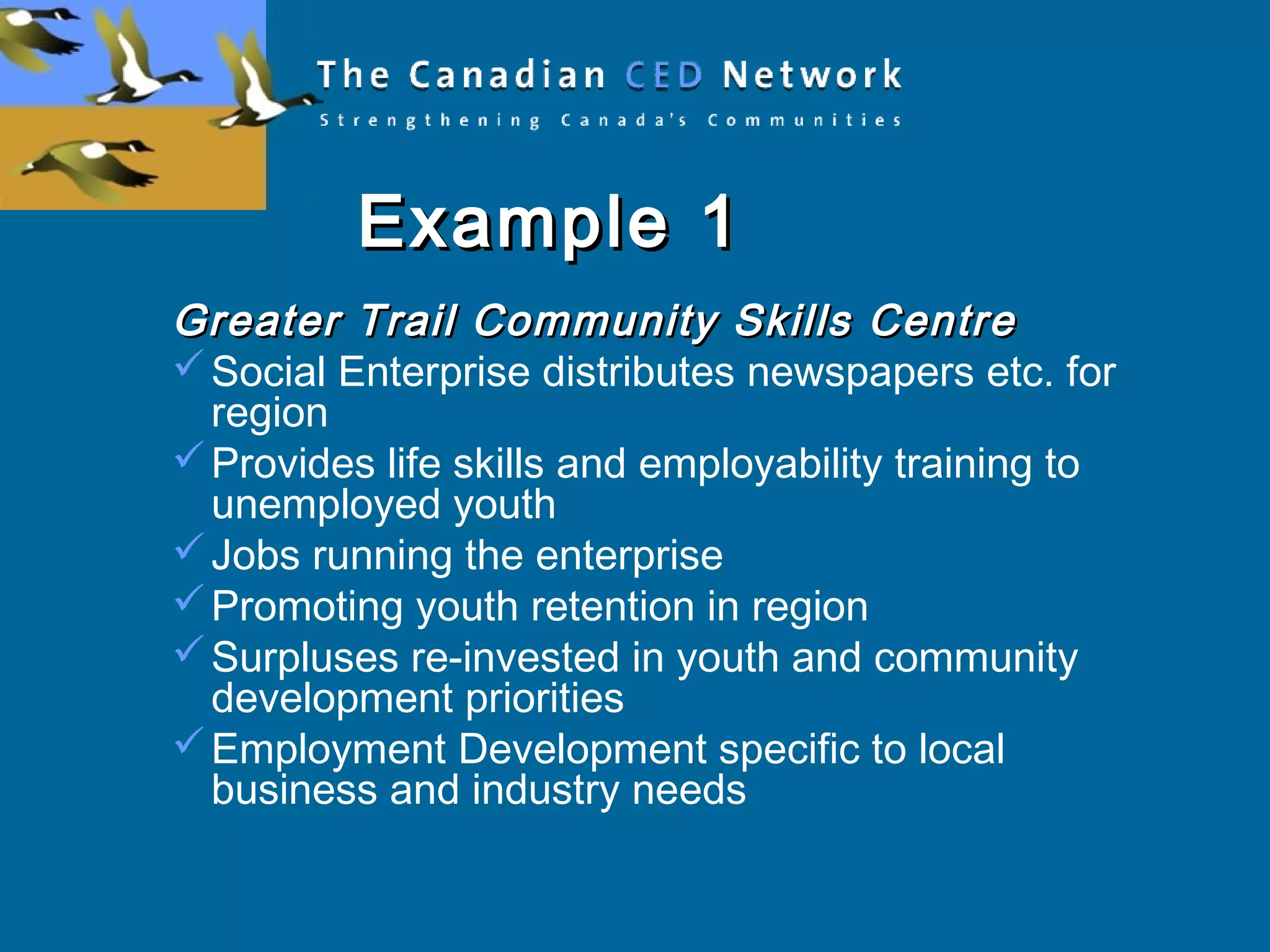 The Canadian CED Network
Strengthening Canada's Communities

Example 1

Greater Trail Community Skills Centre

✓ Social Enterprise distributes newspapers etc. for region
✓ Provides life skills and employability training to unemployed youth
✓ Jobs running the enterprise
✓ Promoting youth retention in region
✓ Surpluses re-invested in youth and community development priorities
✓ Employment Development specific to local business and industry needs